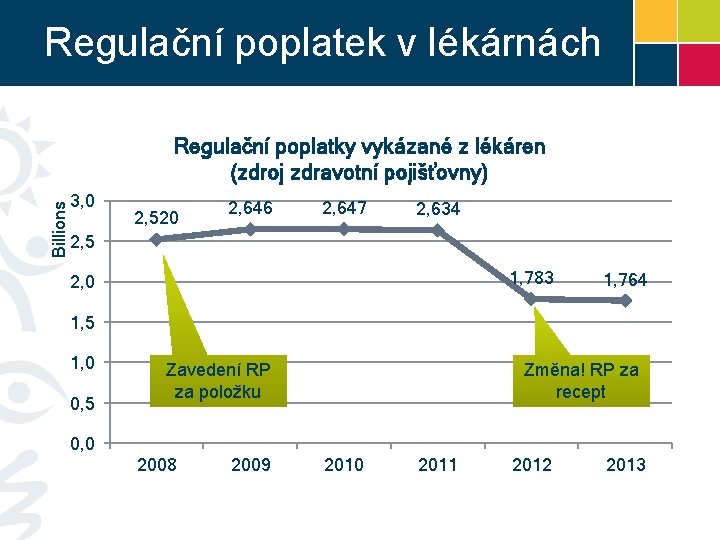 Regulační poplatek v lékárnách

Regulační poplatky vykázané z lékáren
(zdroj zdravotní pojišťovny)

Billions

3,0
2,5
2,0
1,5
1,0
0,5
0,0

2,520
2,646
2,647
2,634
1,783
1,764

Zavedení RP za položku

Změna! RP za recept

2008
2009
2010
2011
2012
2013